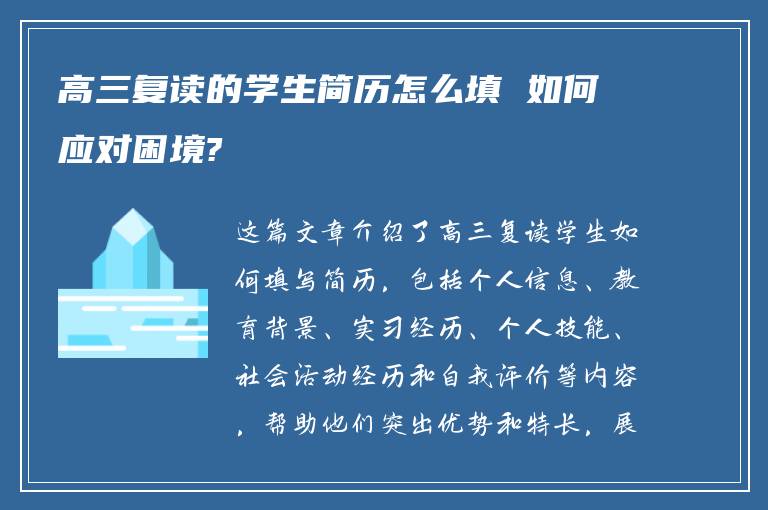 高三复读的学生简历怎么填 如何应对困境?

这篇文章介绍了高三复读学生如何填写简历，包括个人信息、教育背景、实习经历、个人技能、社会活动经历和自我评价等内容，帮助他们突出优势和特长，展